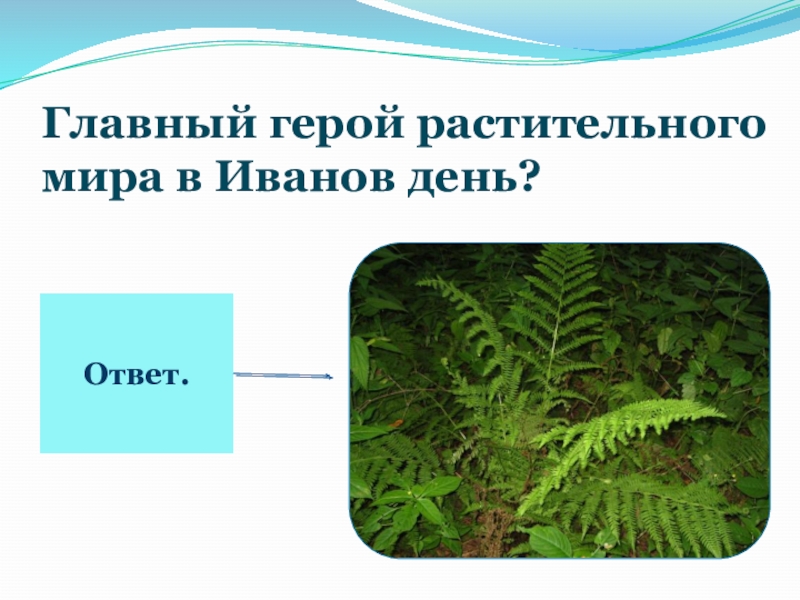 Главный герой растительного мира в Иванов день?

Ответ.